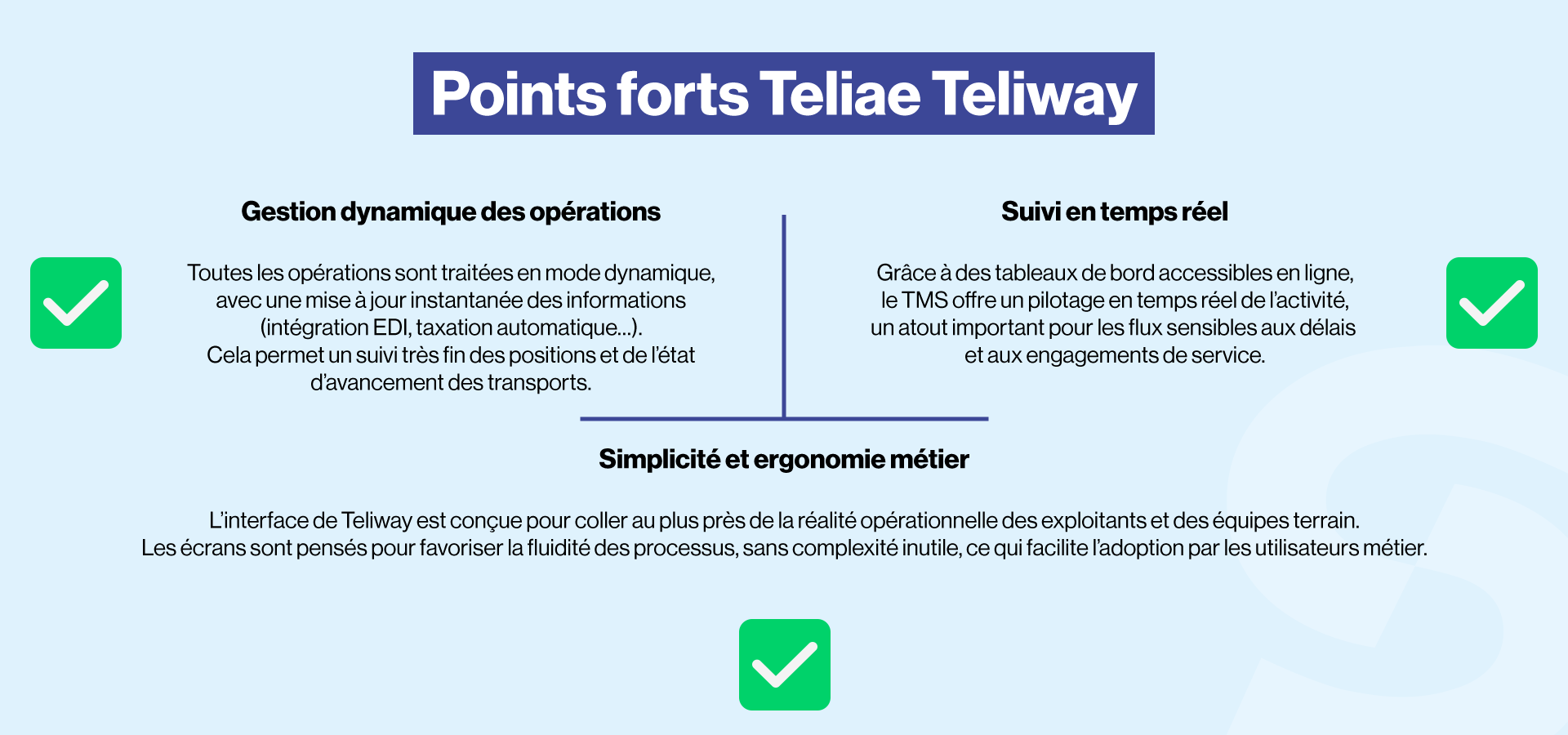 Points forts Teliae Teliway

Gestion dynamique des opérations

Toutes les opérations sont traitées en mode dynamique, avec une mise à jour instantanée des informations (intégration EDI, taxation automatique...). Cela permet un suivi très fin des positions et de l'état d'avancement des transports.

Suivi en temps réel

Grâce à des tableaux de bord accessibles en ligne, le TMS offre un pilotage en temps réel de l'activité, un atout important pour les flux sensibles aux délais et aux engagements de service.

Simplicité et ergonomie métier

L'interface de Teliway est conçue pour coller au plus près de la réalité opérationnelle des exploitants et des équipes terrain. Les écrans sont pensés pour favoriser la fluidité des processus, sans complexité inutile, ce qui facilite l'adoption par les utilisateurs métier.